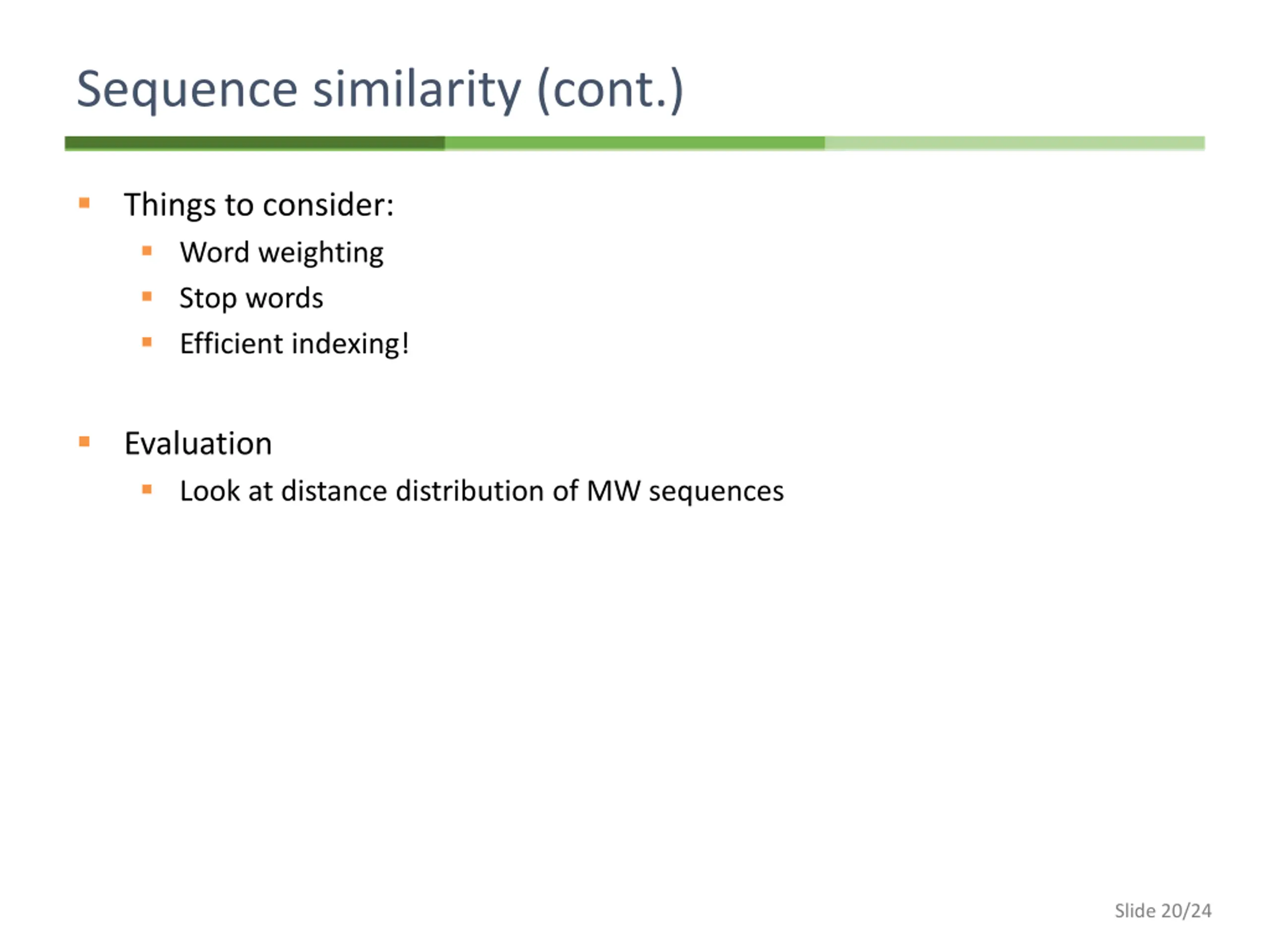 Sequence similarity (cont.)

- Things to consider:
  - Word weighting
  - Stop words
  - Efficient indexing!

- Evaluation
  - Look at distance distribution of MW sequences

Slide 20/24